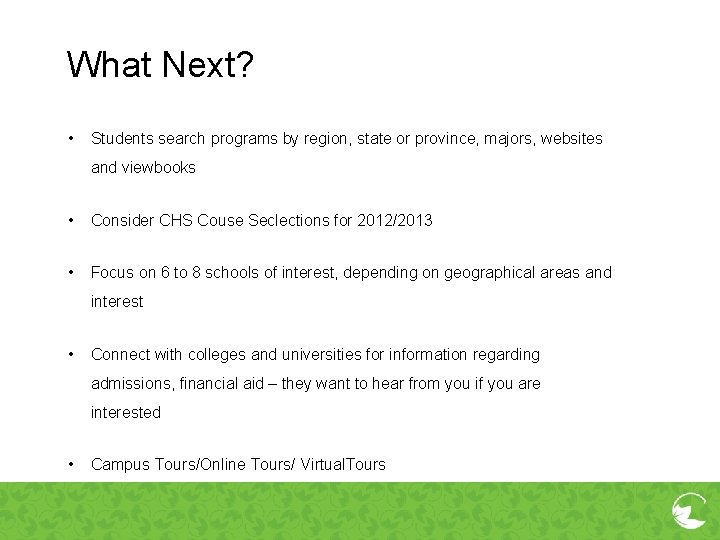 What Next?

• Students search programs by region, state or province, majors, websites and viewbooks

• Consider CHS Couse Seclections for 2012/2013

• Focus on 6 to 8 schools of interest, depending on geographical areas and interest

• Connect with colleges and universities for information regarding admissions, financial aid – they want to hear from you if you are interested

• Campus Tours/Online Tours/ VirtualTours